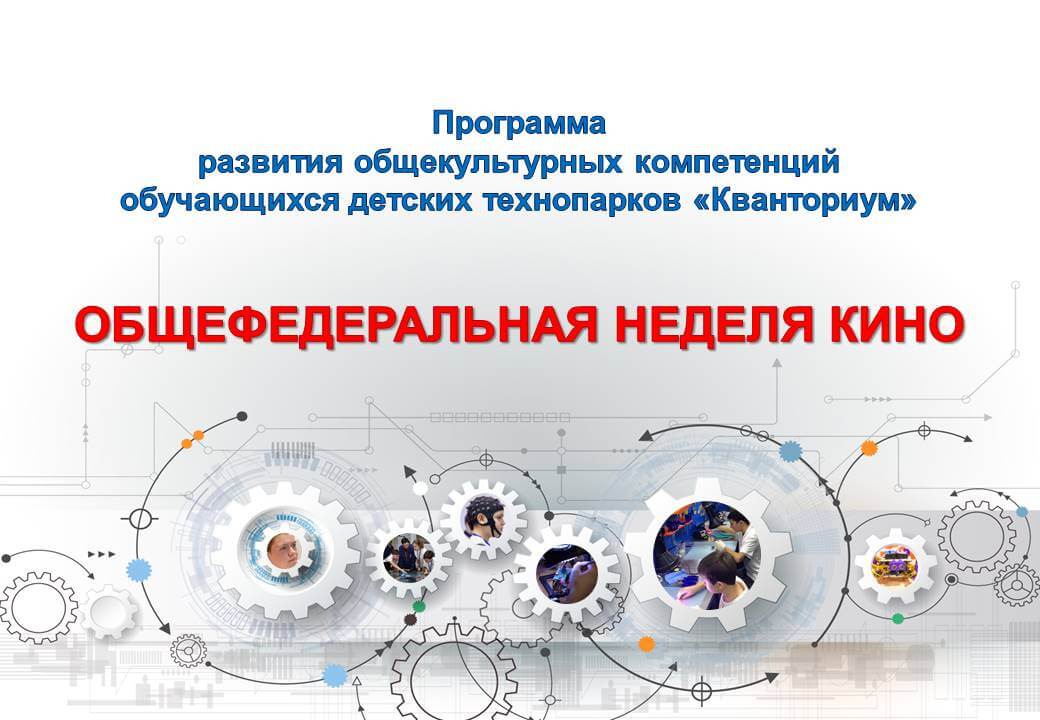 Программа
развития общекультурных компетенций
обучающихся детских технопарков «Кванториум»

ОБЩЕФЕДЕРАЛЬНАЯ НЕДЕЛЯ КИНО